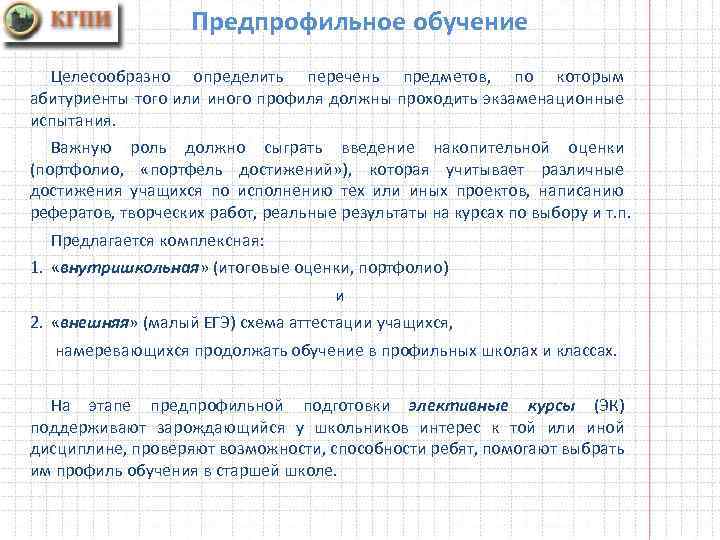 КГПИ

Предпрофильное обучение

Целесообразно определить перечень предметов, по которым абитуриенты того или иного профиля должны проходить экзаменационные испытания.

Важную роль должно сыграть введение накопительной оценки (портфолио, «портфель достижений»), которая учитывает различные достижения учащихся по исполнению тех или иных проектов, написанию рефератов, творческих работ, реальные результаты на курсах по выбору и т.п.

Предлагается комплексная:

1. «внутришкольная» (итоговые оценки, портфолио)

и

2. «внешняя» (малый ЕГЭ) схема аттестации учащихся,

намеревающихся продолжать обучение в профильных школах и классах.

На этапе предпрофильной подготовки элективные курсы (ЭК) поддерживают зарождающийся у школьников интерес к той или иной дисциплине, проверяют возможности, способности ребят, помогают выбрать им профиль обучения в старшей школе.